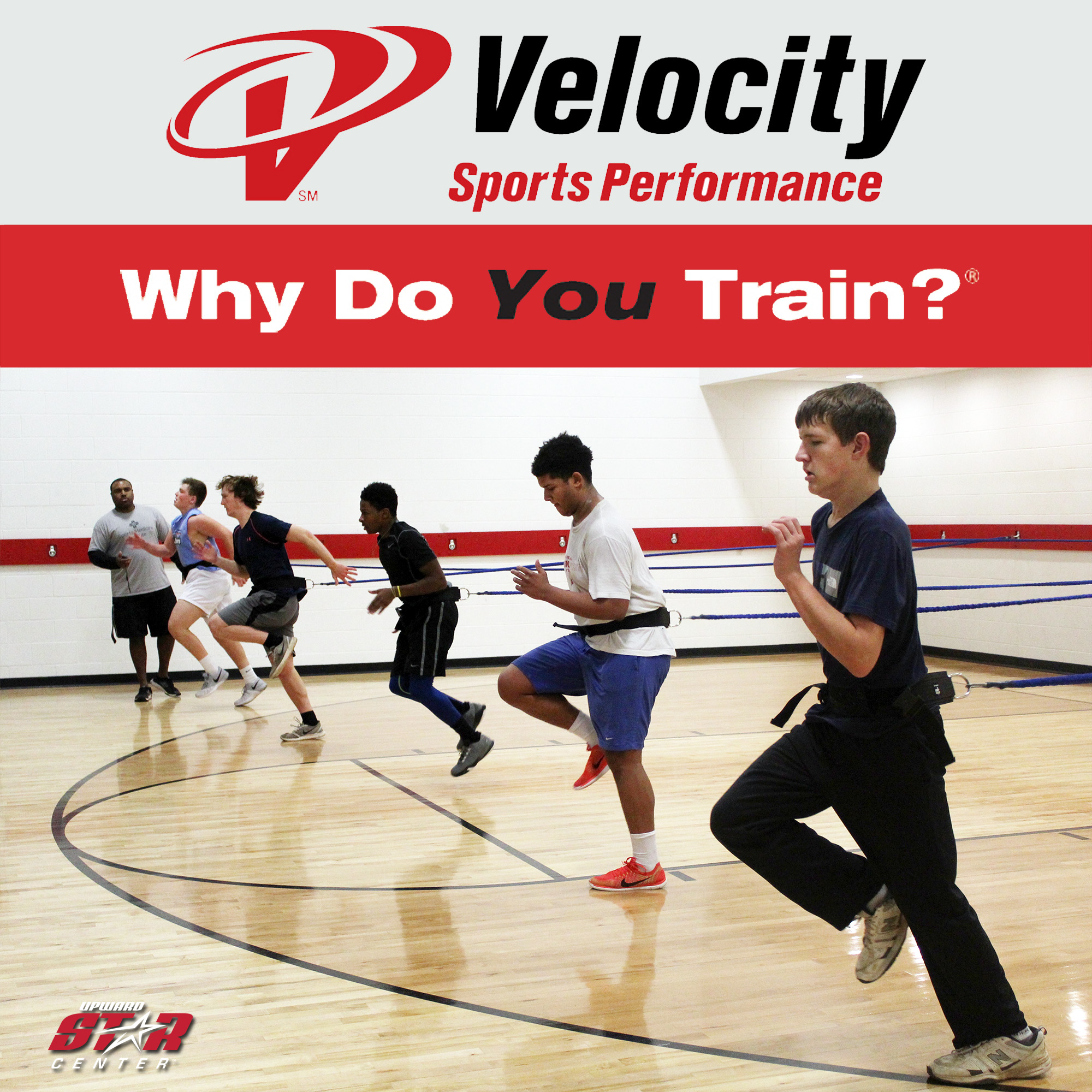 SM
Velocity
Sports Performance

Why Do You Train?®

UPWARD
STAR
CENTER